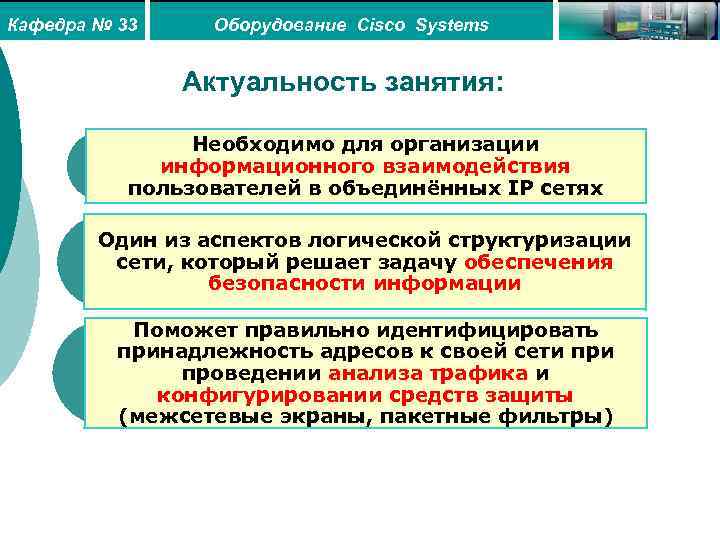 Кафедра № 33

Оборудование Cisco Systems

Актуальность занятия:

Необходимо для организации информационного взаимодействия пользователей в объединённых IP сетях

Один из аспектов логической структуризации сети, который решает задачу обеспечения безопасности информации

Поможет правильно идентифицировать принадлежность адресов к своей сети при проведении анализа трафика и конфигурировании средств защиты (межсетевые экраны, пакетные фильтры)